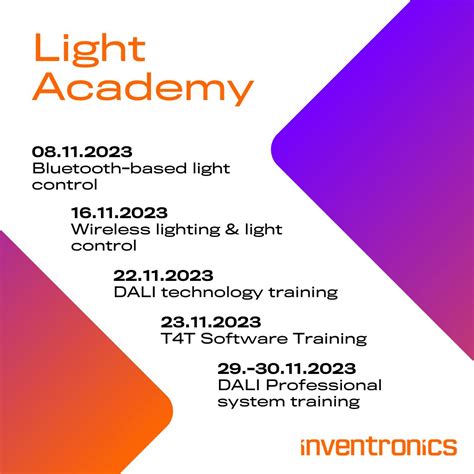 Light Academy

08.11.2023
Bluetooth-based light control

16.11.2023
Wireless lighting & light control

22.11.2023
DALI technology training

23.11.2023
T4T Software Training

29.-30.11.2023
DALI Professional system training

inventronics